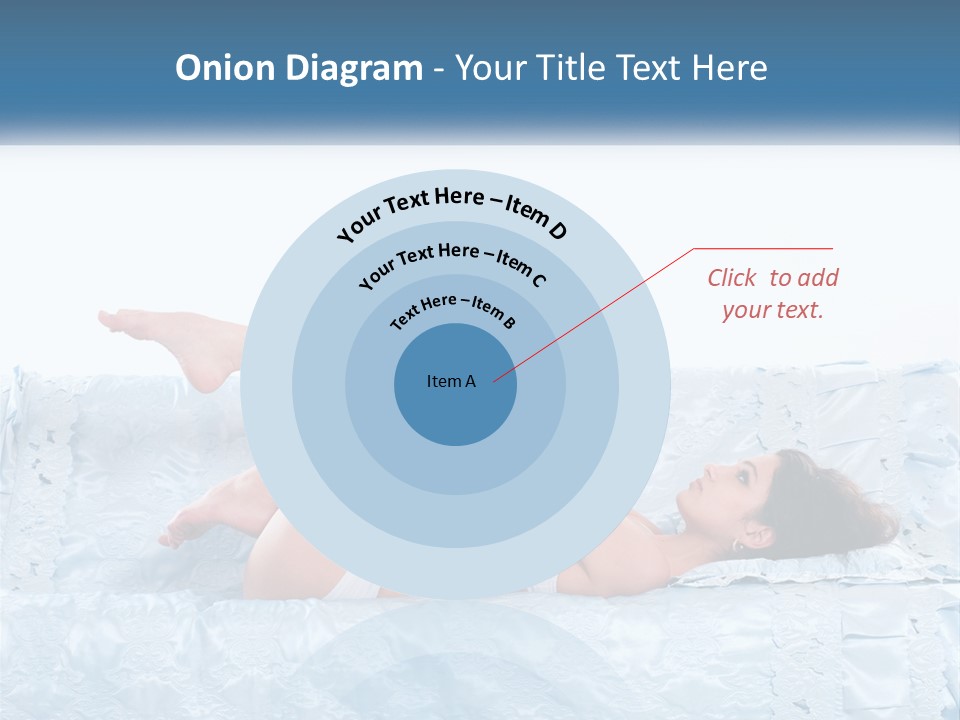 Onion Diagram - Your Title Text Here

Your Text Here – Item D

Your Text Here – Item C

Text Here – Item B

Item A

Click to add your text.